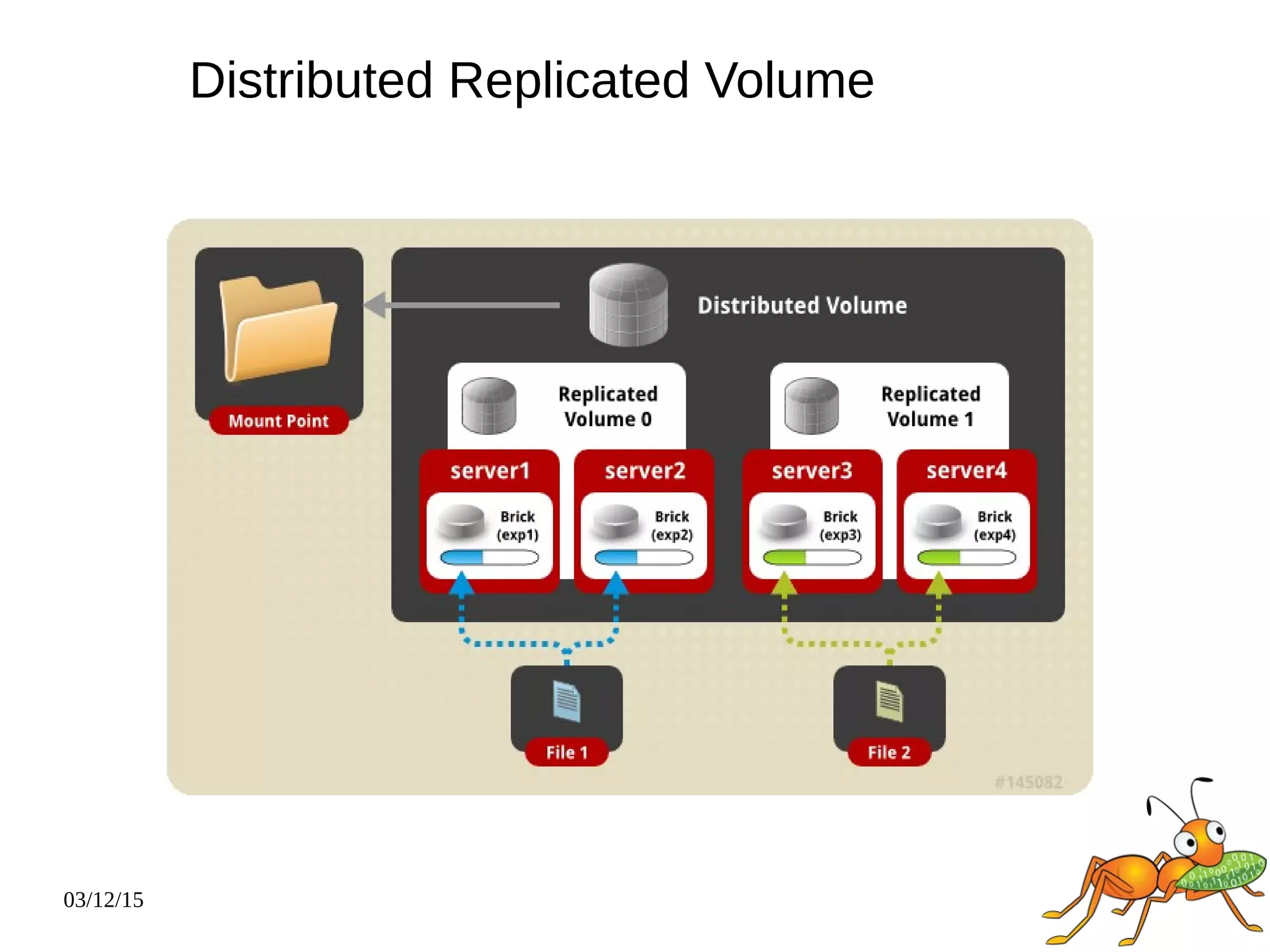 Distributed Replicated Volume

Mount Point

Distributed Volume

Replicated Volume 0

Replicated Volume 1

server1

Brick (exp1)

server2

Brick (exp2)

server3

Brick (exp3)

server4

Brick (exp4)

File 1

File 2

#145082

03/12/15